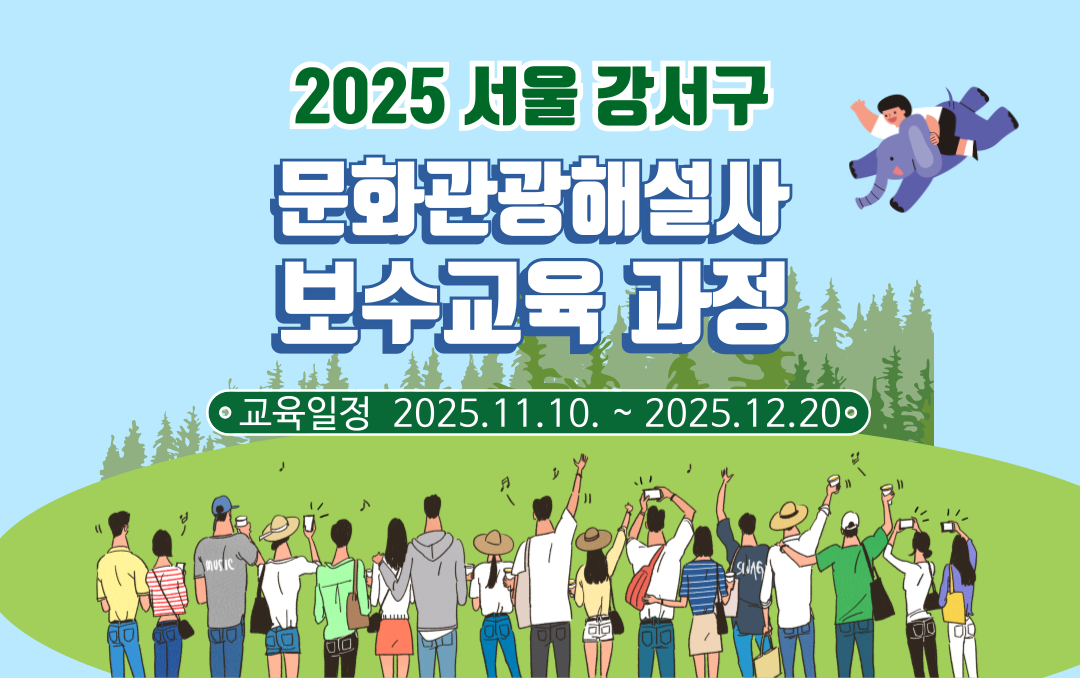 2025 서울 강서구

문화관광해설사
보수교육 과정

교육일정 2025.11.10. ~ 2025.12.20

MUSIC